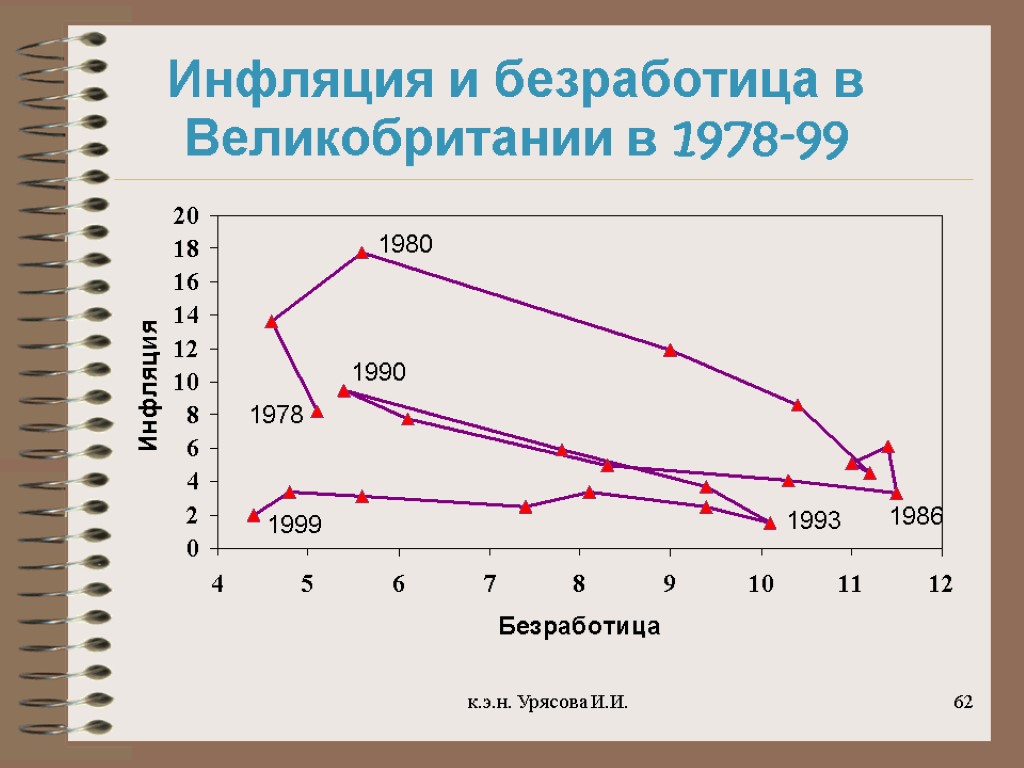 Инфляция и безработица в Великобритании в 1978-99

Инфляция

20
18
16
14
12
10
8
6
4
2
0

1980
1990
1978
1999
1993
1986

4 5 6 7 8 9 10 11 12

Безработица

к.э.н. Урясова И.И.

62